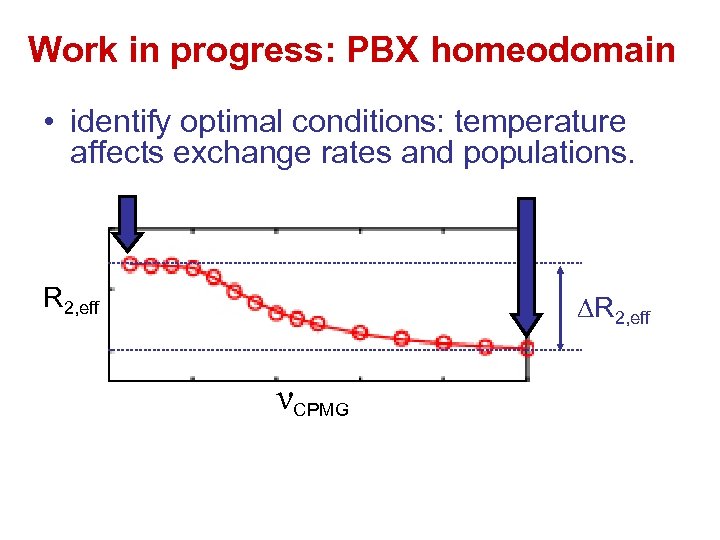 Work in progress: PBX homeodomain

• identify optimal conditions: temperature affects exchange rates and populations.

$R_{2,eff}$

$\Delta R_{2,eff}$

$\nu_{CPMG}$